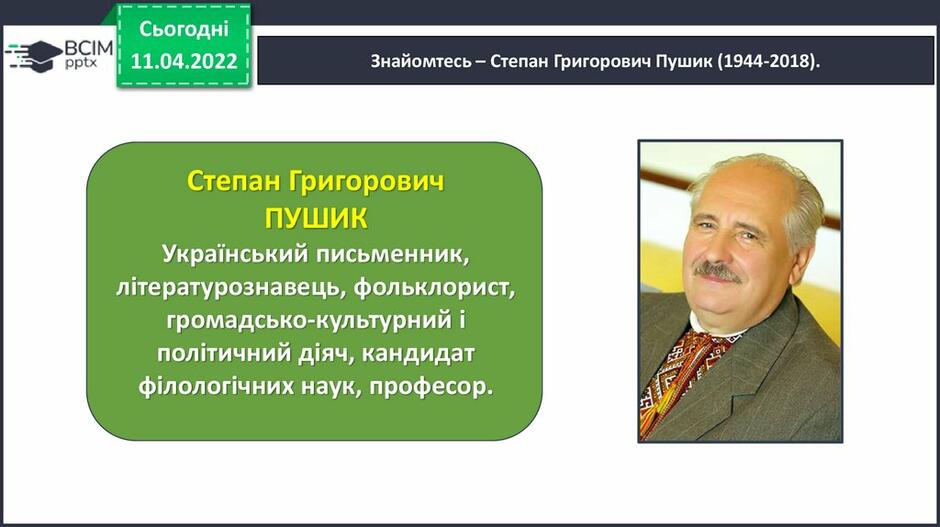 ВСІМ pptx

Сьогодні 11.04.2022

Знайомтесь – Степан Григорович Пушик (1944-2018).

Степан Григорович
ПУШИК
Український письменник, літературознавець, фольклорист, громадсько-культурний і політичний діяч, кандидат філологічних наук, професор.